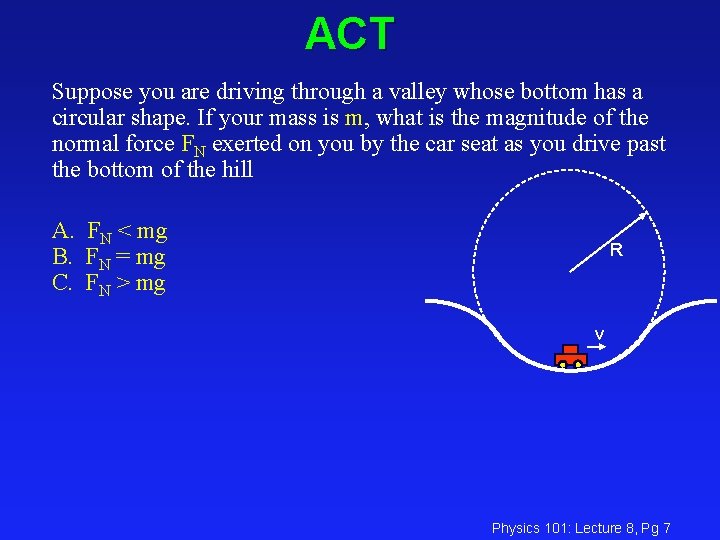 ACT

Suppose you are driving through a valley whose bottom has a circular shape. If your mass is m, what is the magnitude of the normal force $F_N$ exerted on you by the car seat as you drive past the bottom of the hill

A. $F_N < mg$
B. $F_N = mg$
C. $F_N > mg$

R

v

Physics 101: Lecture 8, Pg 7